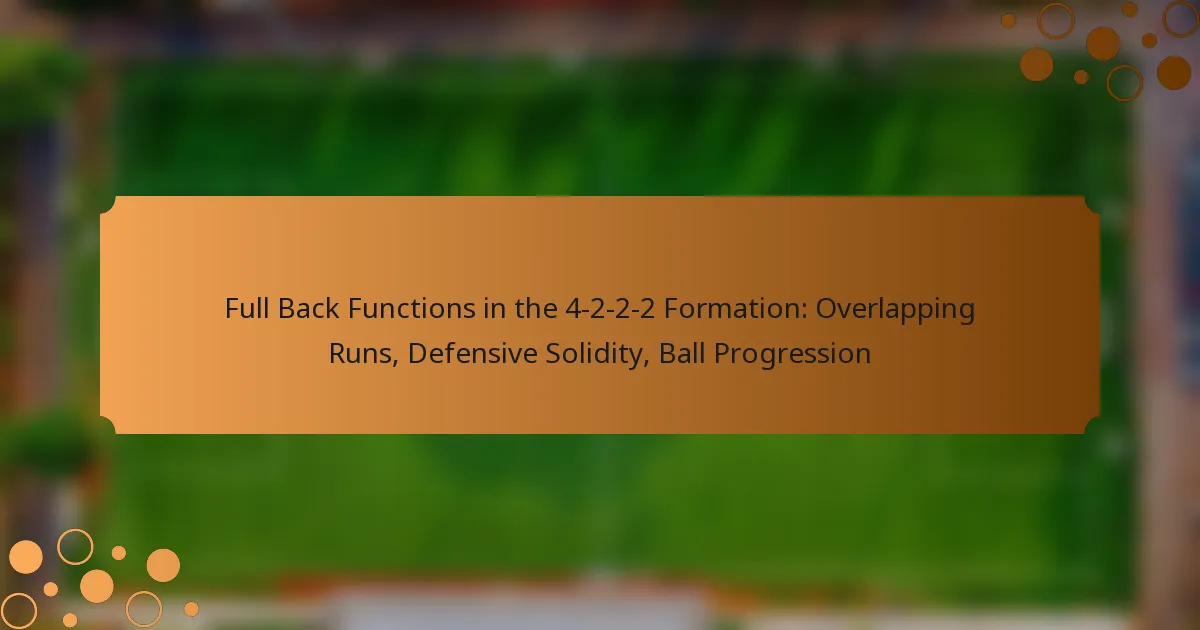 Full Back Functions in the 4-2-2-2 Formation: Overlapping Runs, Defensive Solidity, Ball Progression